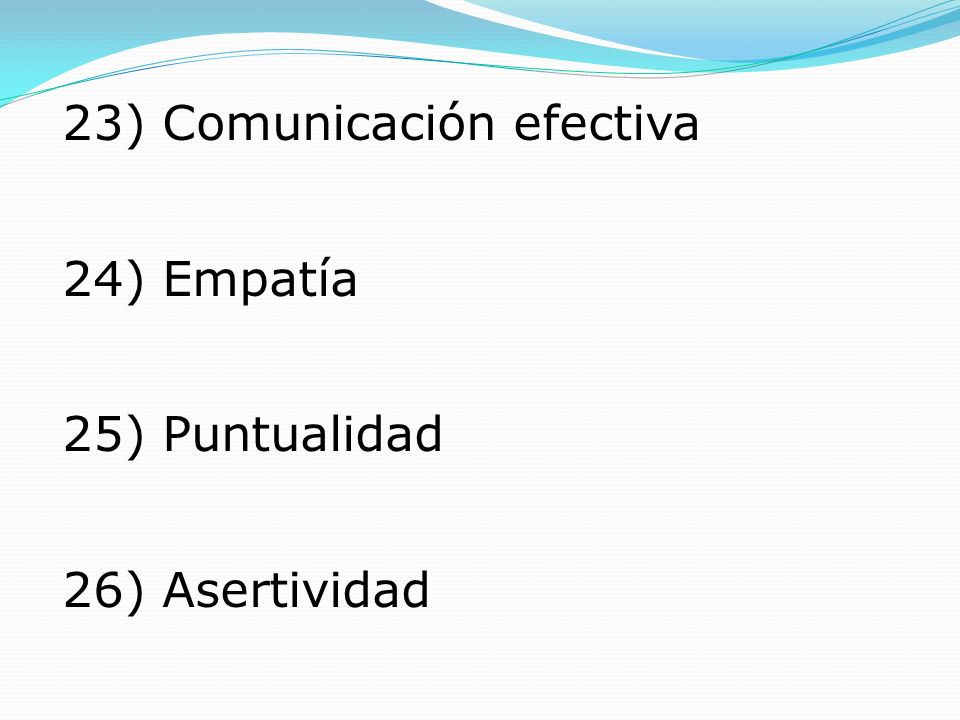 23) Comunicación efectiva

24) Empatía

25) Puntualidad

26) Asertividad